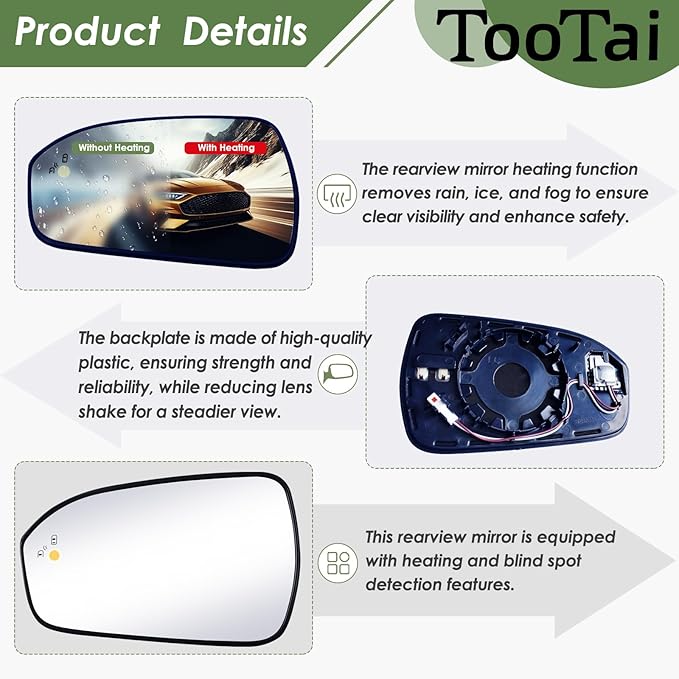 Product Details

TooTai

Without Heating

With Heating

The rearview mirror heating function removes rain, ice, and fog to ensure clear visibility and enhance safety.

The backplate is made of high-quality plastic, ensuring strength and reliability, while reducing lens shake for a steadier view.

This rearview mirror is equipped with heating and blind spot detection features.